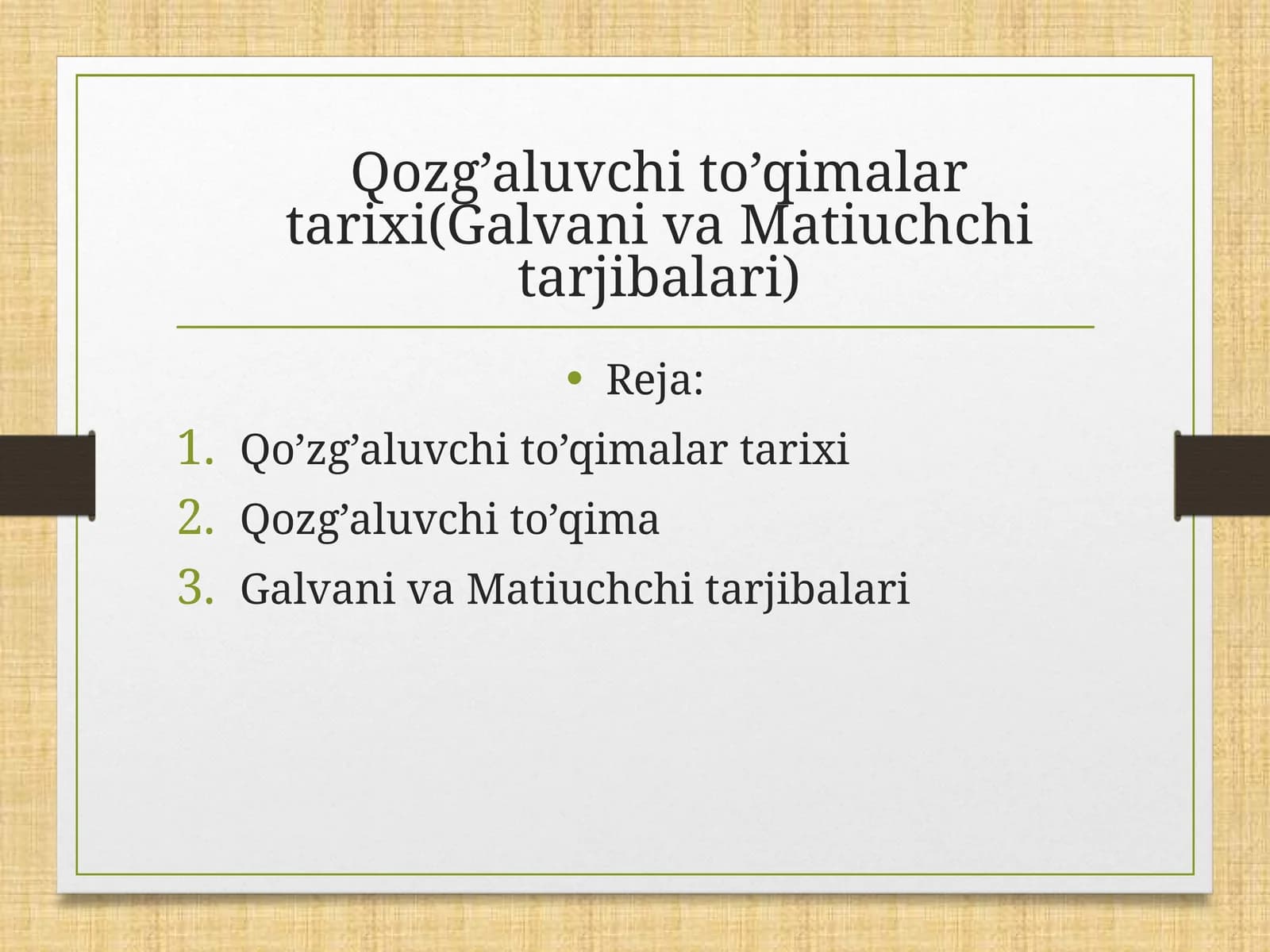 Qozg’aluvchi to’qimalar tarixi(Galvani va Matiuchchi tarjibalari)

• Reja:

1. Qo’zg’aluvchi to’qimalar tarixi
2. Qozg’aluvchi to’qima
3. Galvani va Matiuchchi tarjibalari